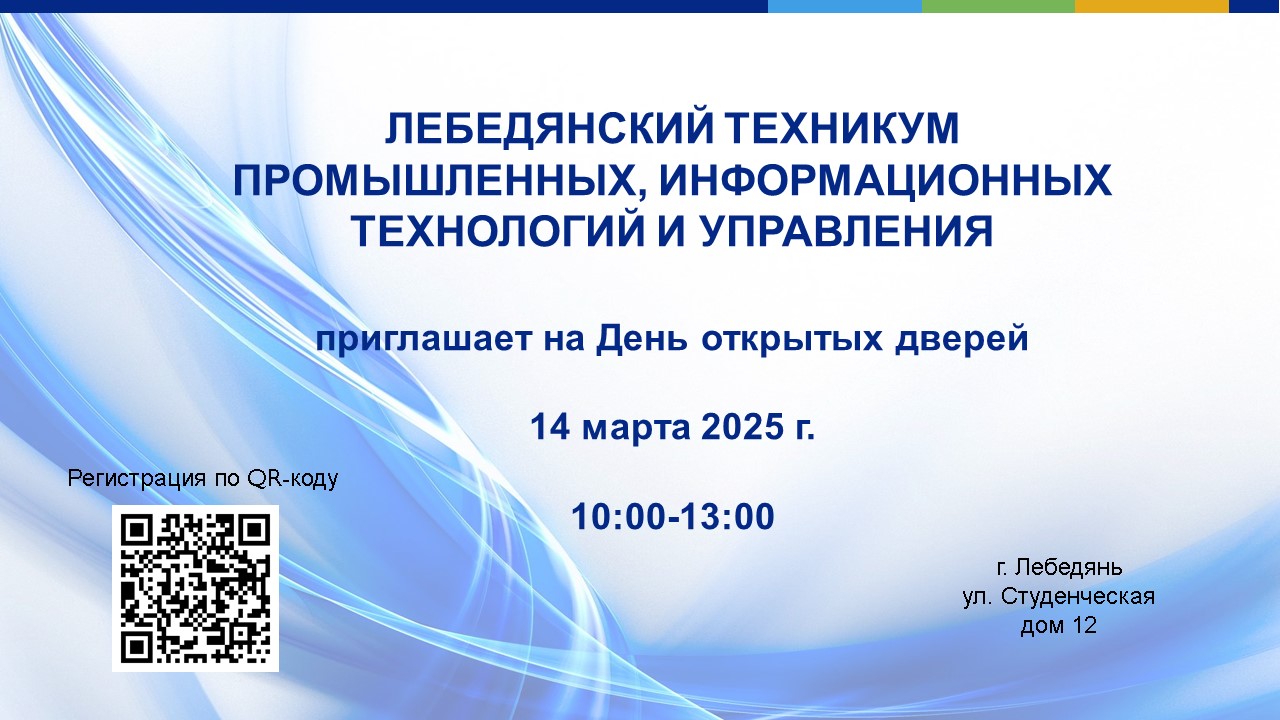 ЛЕБЕДЯНСКИЙ ТЕХНИКУМ ПРОМЫШЛЕННЫХ, ИНФОРМАЦИОННЫХ ТЕХНОЛОГИЙ И УПРАВЛЕНИЯ

приглашает на День открытых дверей

14 марта 2025 г.

Регистрация по QR-коду

10:00-13:00

г. Лебедянь
ул. Студенческая
дом 12